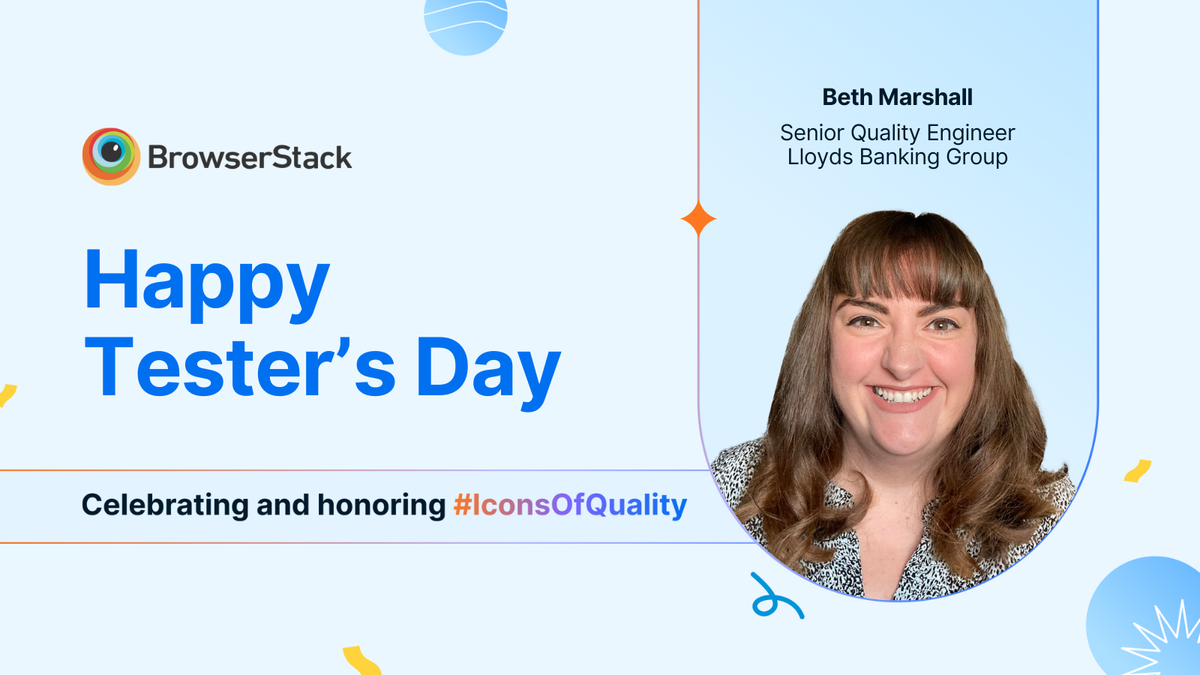 BrowserStack

Happy Tester's Day

Celebrating and honoring #IconsOfQuality

Beth Marshall

Senior Quality Engineer
Lloyds Banking Group